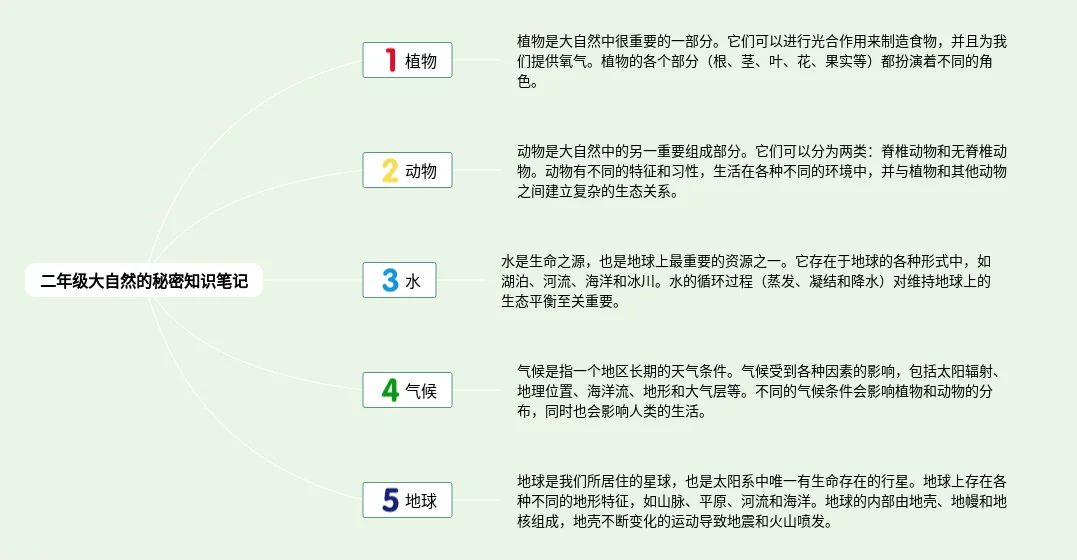 二年级大自然的秘密知识笔记

1 植物

植物是大自然中很重要的一部分。它们可以进行光合作用来制造食物，并且为我们提供氧气。植物的各个部分（根、茎、叶、花、果实等）都扮演着不同的角色。

2 动物

动物是大自然中的另一重要组成部分。它们可以分为两类：脊椎动物和无脊椎动物。动物有不同的特征和习性，生活在各种不同的环境中，并与植物和其他动物之间建立复杂的生态关系。

3 水

水是生命之源，也是地球上最重要的资源之一。它存在于地球的各种形式中，如湖泊、河流、海洋和冰川。水的循环过程（蒸发、凝结和降水）对维持地球上的生态平衡至关重要。

4 气候

气候是指一个地区长期的天气条件。气候受到各种因素的影响，包括太阳辐射、地理位置、海洋流、地形和大气层等。不同的气候条件会影响植物和动物的分布，同时也会影响人类的生活。

5 地球

地球是我们所居住的星球，也是太阳系中唯一有生命存在的行星。地球上存在各种不同的地形特征，如山脉、平原、河流和海洋。地球的内部由地壳、地幔和地核组成，地壳不断变化的运动导致地震和火山喷发。